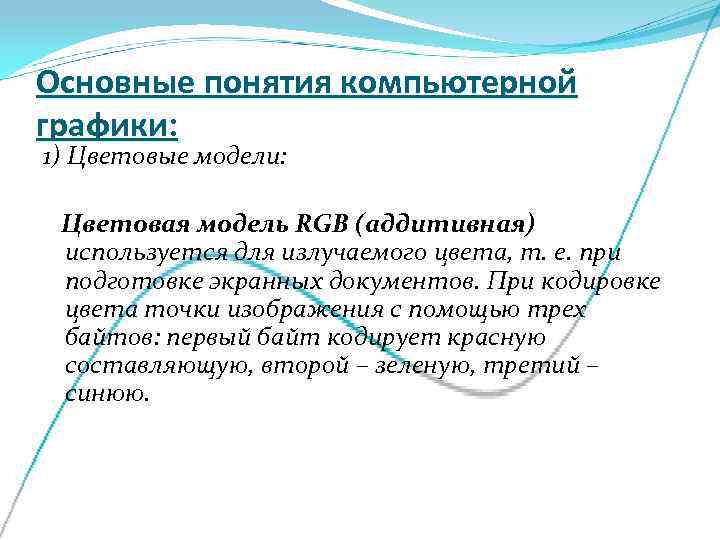 Основные понятия компьютерной графики:

1) Цветовые модели:

Цветовая модель RGB (аддитивная) используется для излучаемого цвета, т. е. при подготовке экранных документов. При кодировке цвета точки изображения с помощью трех байтов: первый байт кодирует красную составляющую, второй – зеленую, третий – синюю.